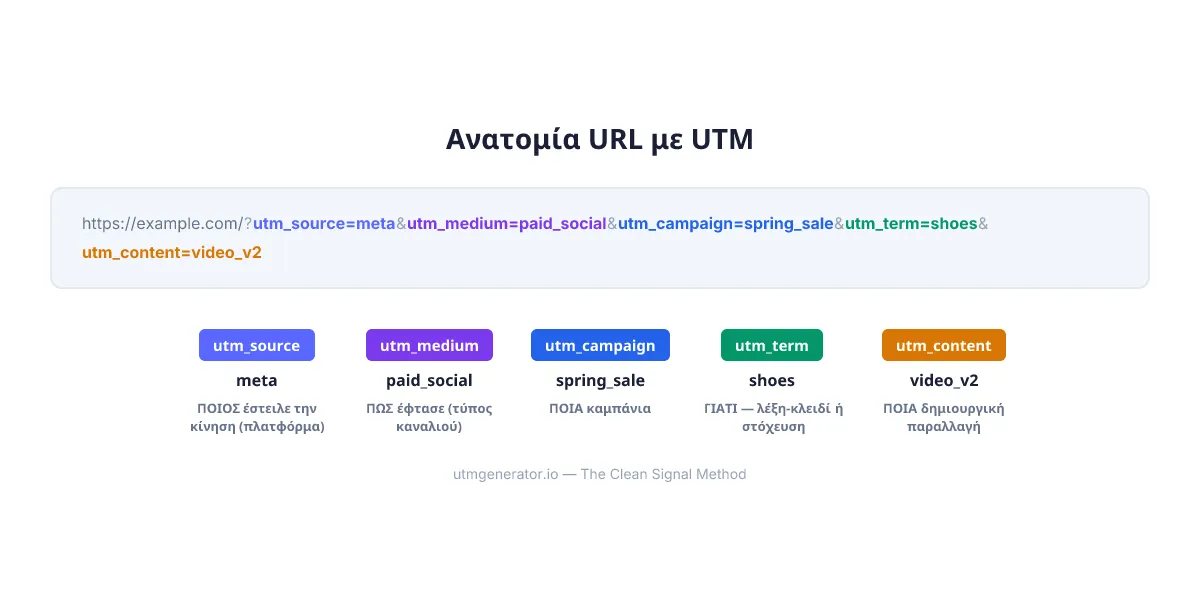 Ανατομία URL με UTM

https://example.com/?utm_source=meta&utm_medium=paid_social&utm_campaign=spring_sale&utm_term=shoes&utm_content=video_v2

utm_source
meta
ΠΟΙΟΣ έστειλε την κίνηση (πλατφόρμα)

utm_medium
paid_social
ΠΩΣ έφτασε (τύπος καναλιού)

utm_campaign
spring_sale
ΠΟΙΑ καμπάνια

utm_term
shoes
ΓΙΑΤΙ — λέξη-κλειδί ή στόχευση

utm_content
video_v2
ΠΟΙΑ δημιουργική παραλλαγή

utmgenerator.io — The Clean Signal Method